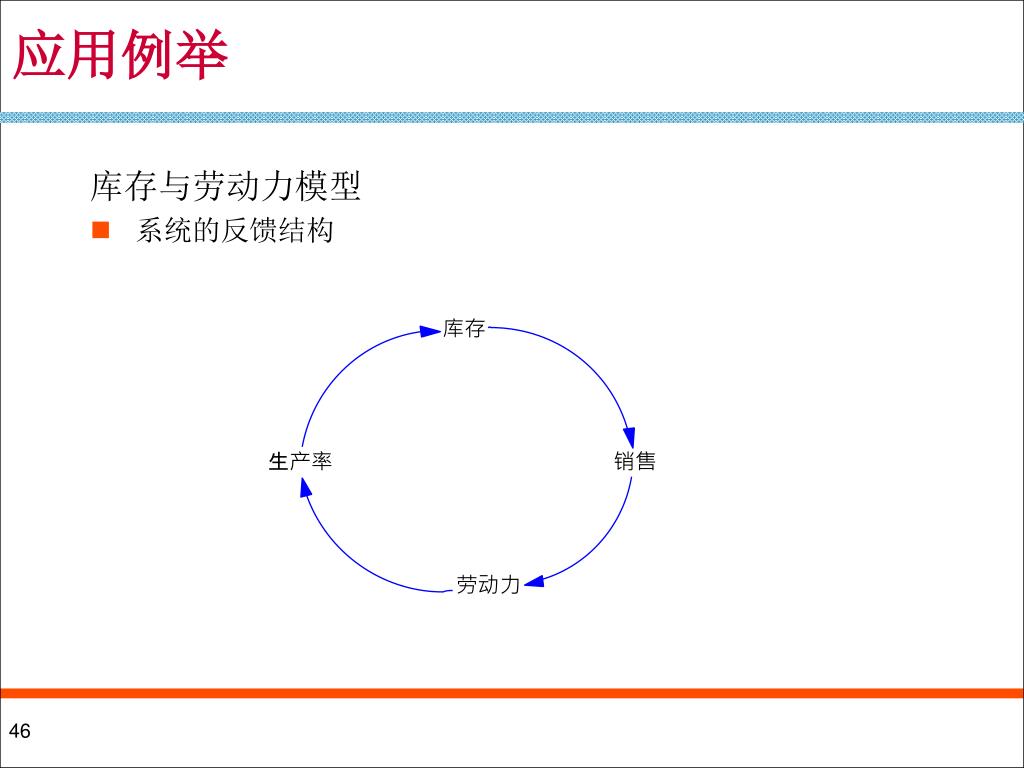 应用例举

库存与劳动力模型

系统的反馈结构

库存

销售

劳动力

生产率

46